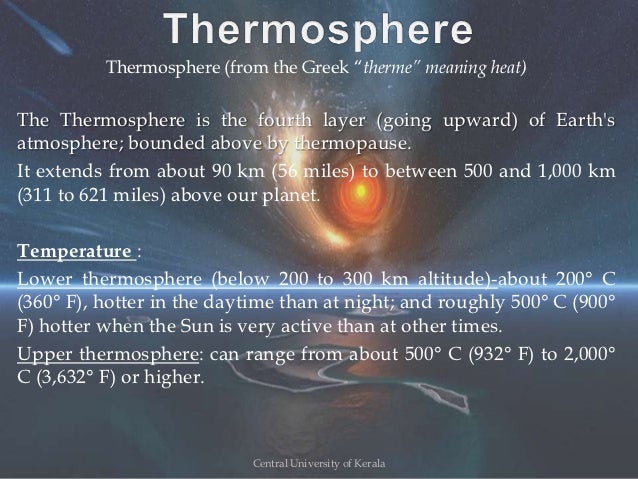 Thermosphere

Thermosphere (from the Greek "therme" meaning heat)

The Thermosphere is the fourth layer (going upward) of Earth's atmosphere; bounded above by thermopause.

It extends from about 90 km (56 miles) to between 500 and 1,000 km (311 to 621 miles) above our planet.

Temperature :

Lower thermosphere (below 200 to 300 km altitude)-about 200° C (360° F), hotter in the daytime than at night; and roughly 500° C (900° F) hotter when the Sun is very active than at other times.

Upper thermosphere: can range from about 500° C (932° F) to 2,000° C (3,632° F) or higher.

Central University of Kerala